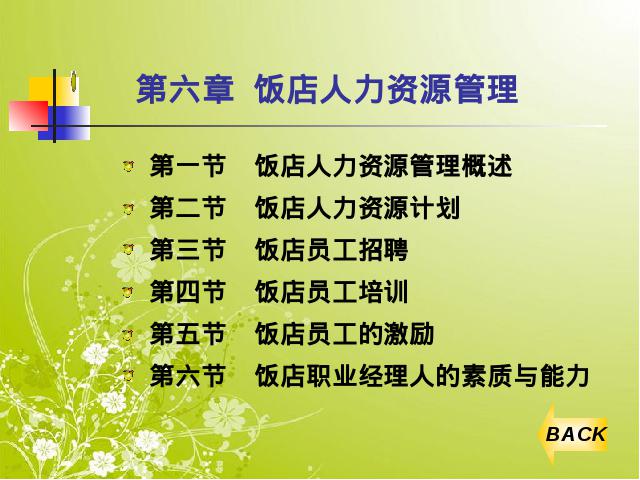 第六章 饭店人力资源管理

第一节 饭店人力资源管理概述
第二节 饭店人力资源计划
第三节 饭店员工招聘
第四节 饭店员工培训
第五节 饭店员工的激励
第六节 饭店职业经理人的素质与能力

BACK